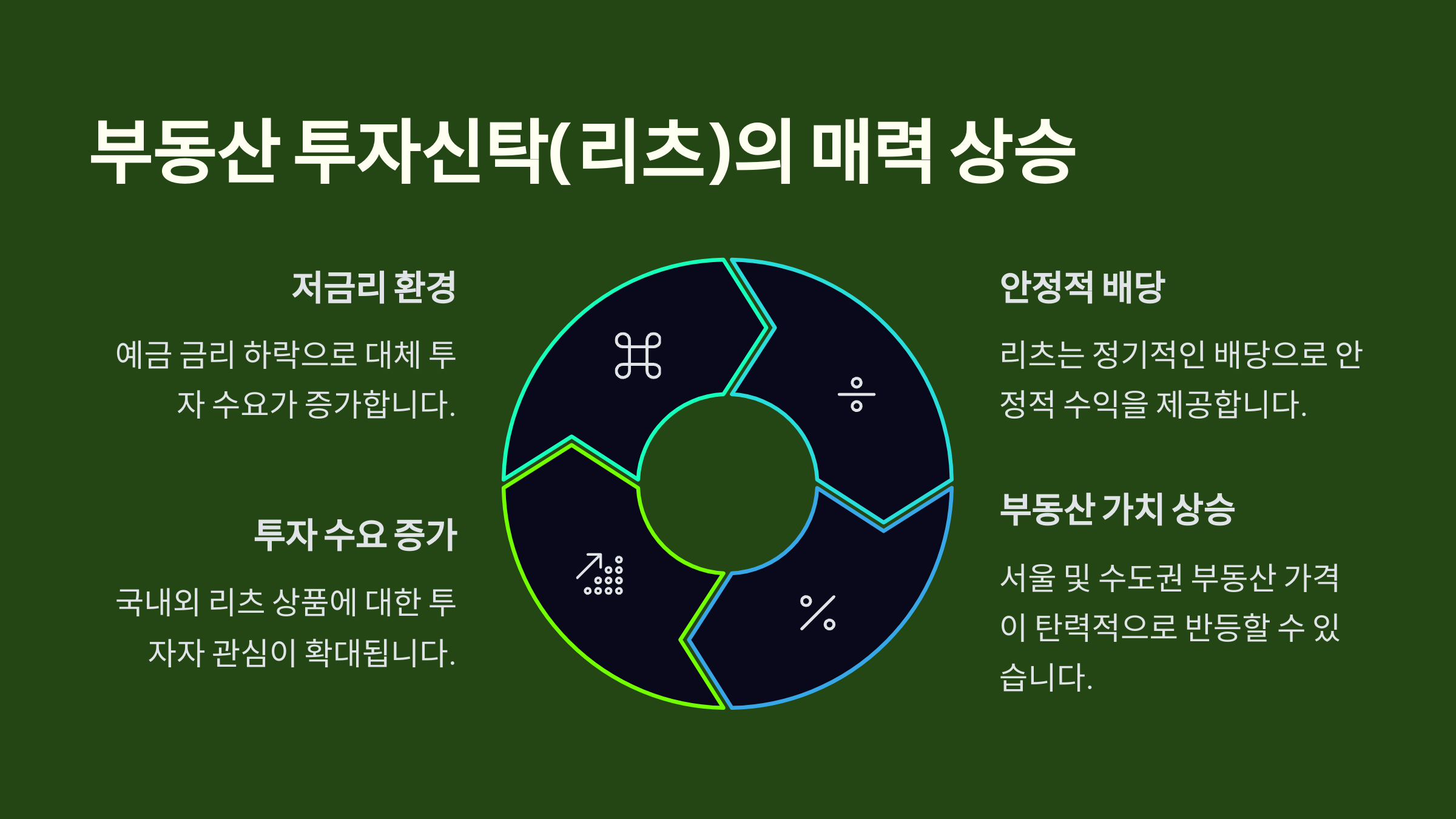 부동산 투자신탁(리츠)의 매력 상승

저금리 환경

예금 금리 하락으로 대체 투자 수요가 증가합니다.

투자 수요 증가

국내외 리츠 상품에 대한 투자자 관심이 확대됩니다.

안정적 배당

리츠는 정기적인 배당으로 안정적 수익을 제공합니다.

부동산 가치 상승

서울 및 수도권 부동산 가격이 탄력적으로 반등할 수 있습니다.